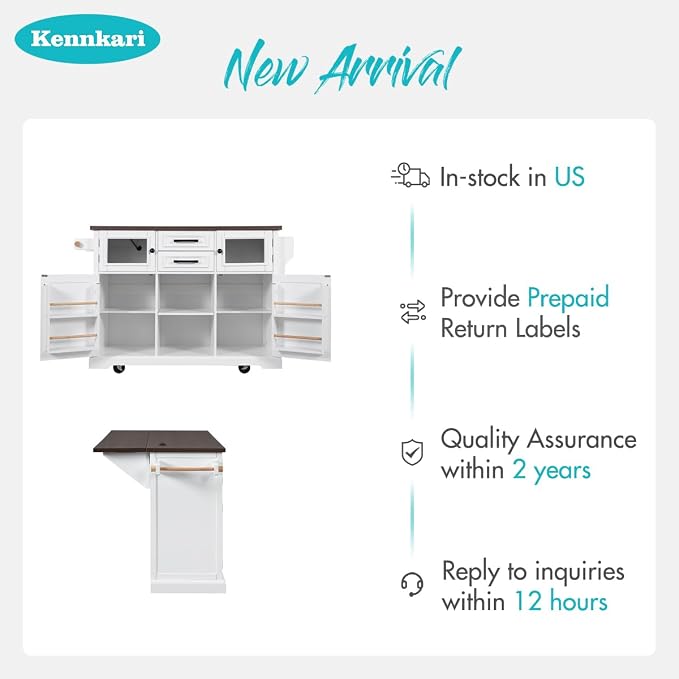 Kennkari

New Arrival

In-stock in US

Provide Prepaid Return Labels

Quality Assurance within 2 years

Reply to inquiries within 12 hours